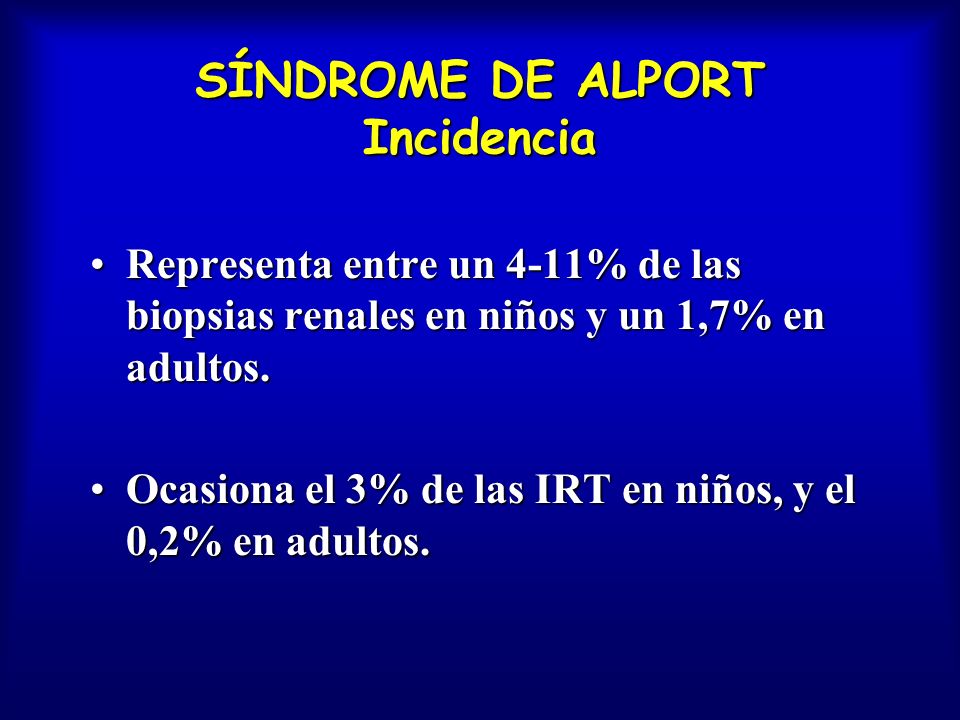 SÍNDROME DE ALPORT
Incidencia

• Representa entre un 4-11% de las biopsias renales en niños y un 1,7% en adultos.

• Ocasiona el 3% de las IRT en niños, y el 0,2% en adultos.